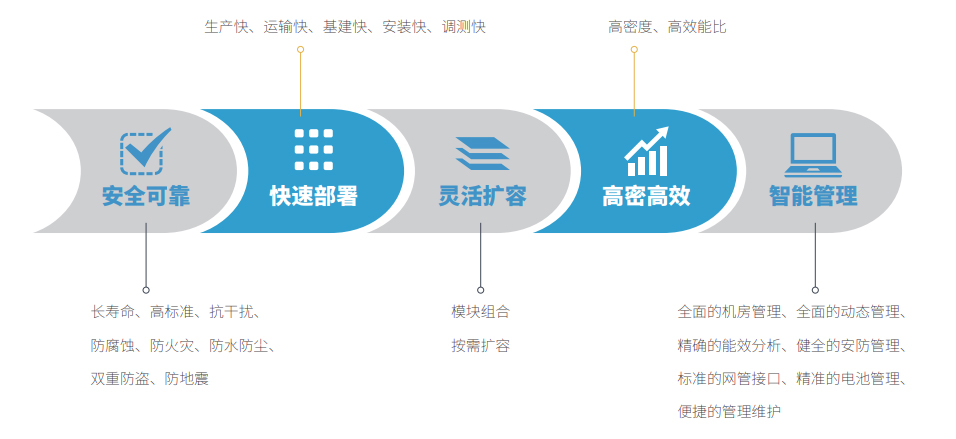 生产快、运输快、基建快、安装快、调测快

高密度、高效能比

安全可靠

快速部署

灵活扩容

高密高效

智能管理

长寿命、高标准、抗干扰、防腐蚀、防火灾、防水防尘、双重防盗、防地震

模块组合
按需扩容

全面的机房管理、全面的动态管理、精确的能效分析、健全的安防管理、标准的网管接口、精准的电池管理、便捷的管理维护